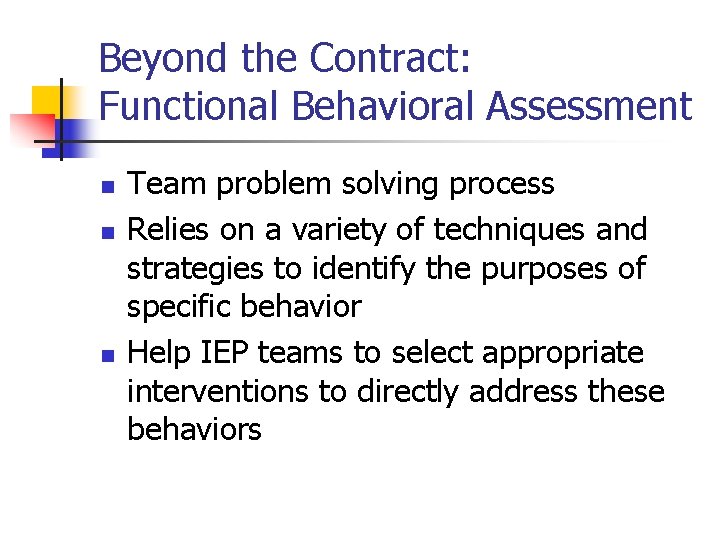 Beyond the Contract:
Functional Behavioral Assessment

- Team problem solving process
- Relies on a variety of techniques and strategies to identify the purposes of specific behavior
- Help IEP teams to select appropriate interventions to directly address these behaviors